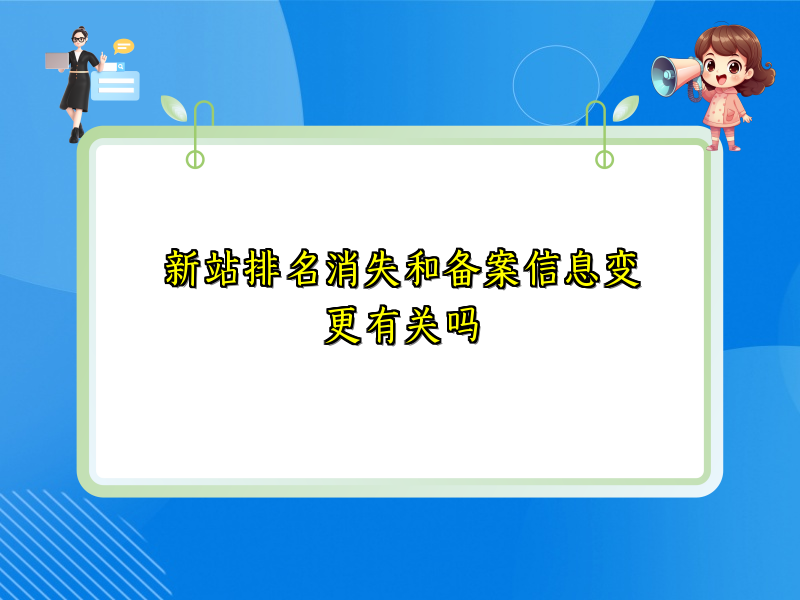 新站排名消失和备案信息变更有关吗